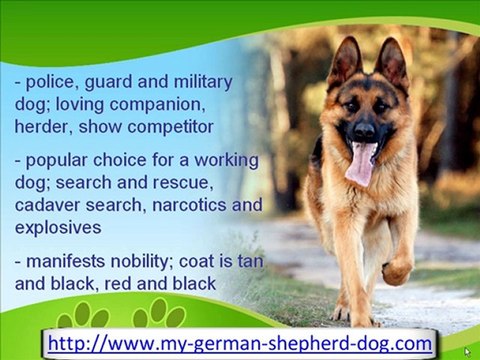 - police, guard and military dog; loving companion, herder, show competitor

- popular choice for a working dog; search and rescue, cadaver search, narcotics and explosives

- manifests nobility; coat is tan and black, red and black

http://www.my-german-shepherd-dog.com